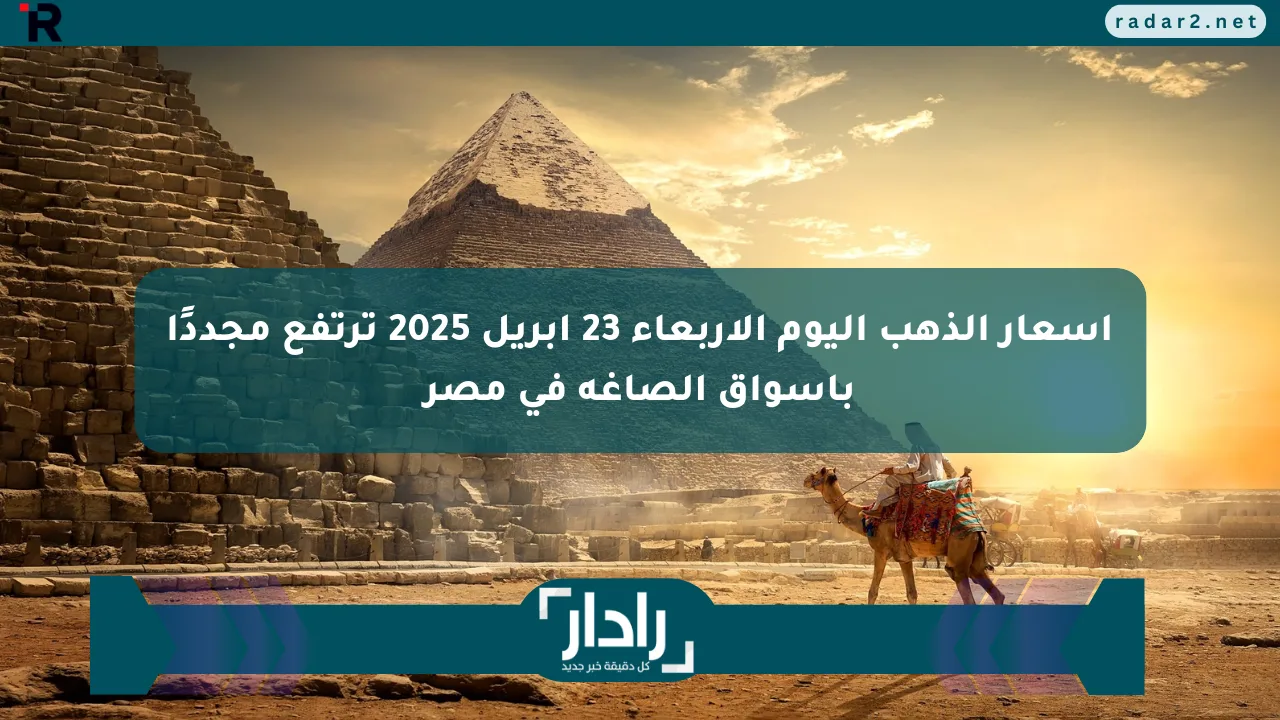 R

radar2.net

اسعار الذهب اليوم الاربعاء 23 ابريل 2025 ترتفع مجددًا باسواق الصاغه في مصر

رادار
كل دقيقة خبر جديد